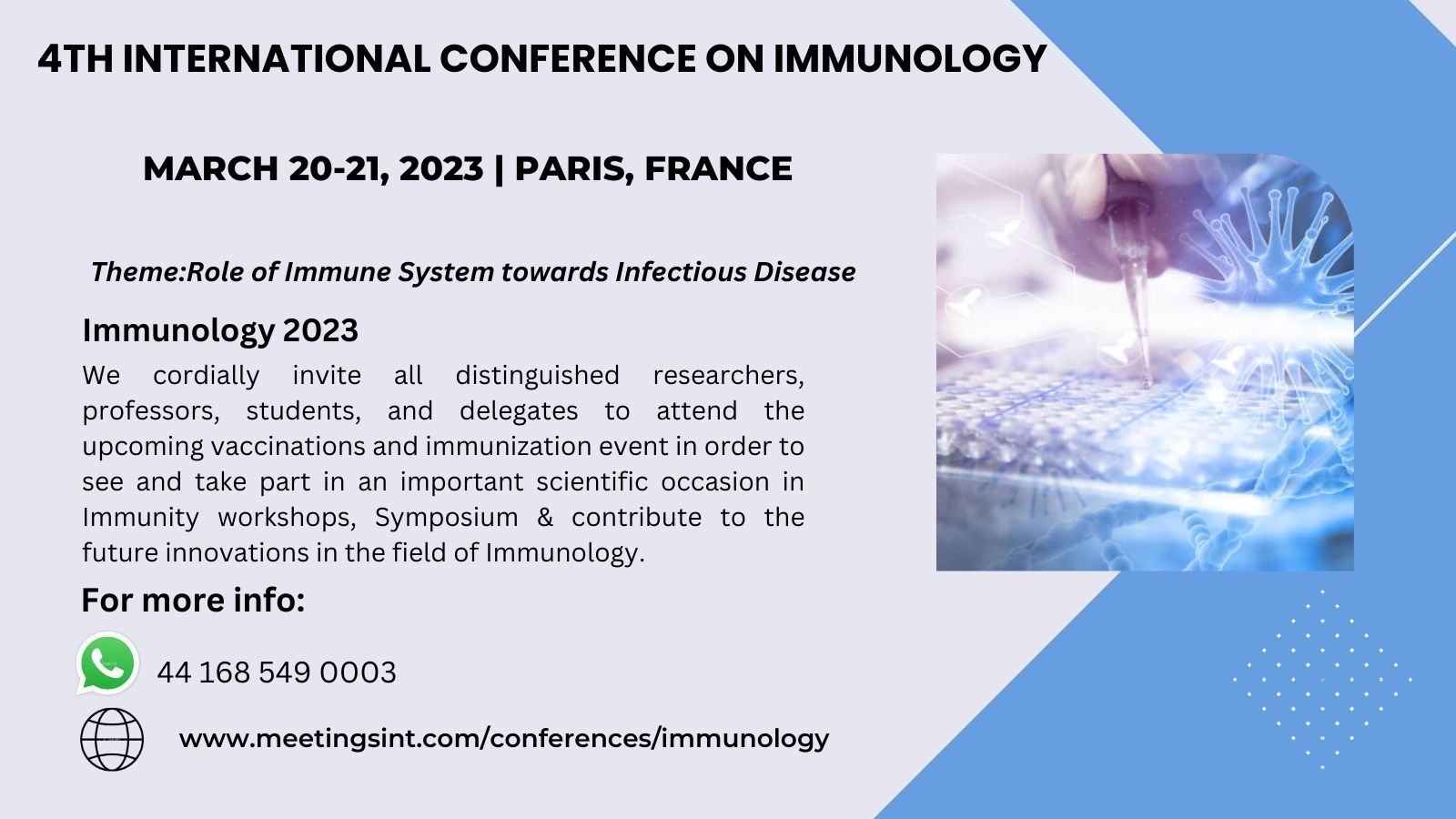 4TH INTERNATIONAL CONFERENCE ON IMMUNOLOGY

MARCH 20-21, 2023 | PARIS, FRANCE

Theme:Role of Immune System towards Infectious Disease

Immunology 2023

We cordially invite all distinguished researchers, professors, students, and delegates to attend the upcoming vaccinations and immunization event in order to see and take part in an important scientific occasion in Immunity workshops, Symposium & contribute to the future innovations in the field of Immunology.

For more info:

44 168 549 0003

www.meetingsint.com/conferences/immunology